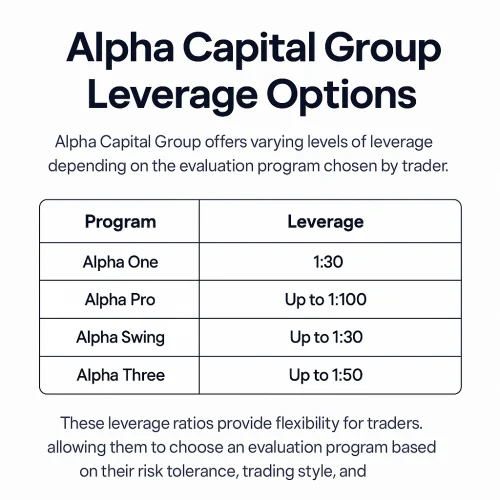 Alpha Capital Group Leverage Options

Alpha Capital Group offers varying levels of leverage depending on the evaluation program chosen by trader.

| Program | Leverage |
|---|---|
| Alpha One | 1:30 |
| Alpha Pro | Up to 1:100 |
| Alpha Swing | Up to 1:30 |
| Alpha Three | Up to 1:50 |

These leverage ratios provide flexibility for traders. allowing them to choose an evaluation program based on their risk tolerance, trading style, and